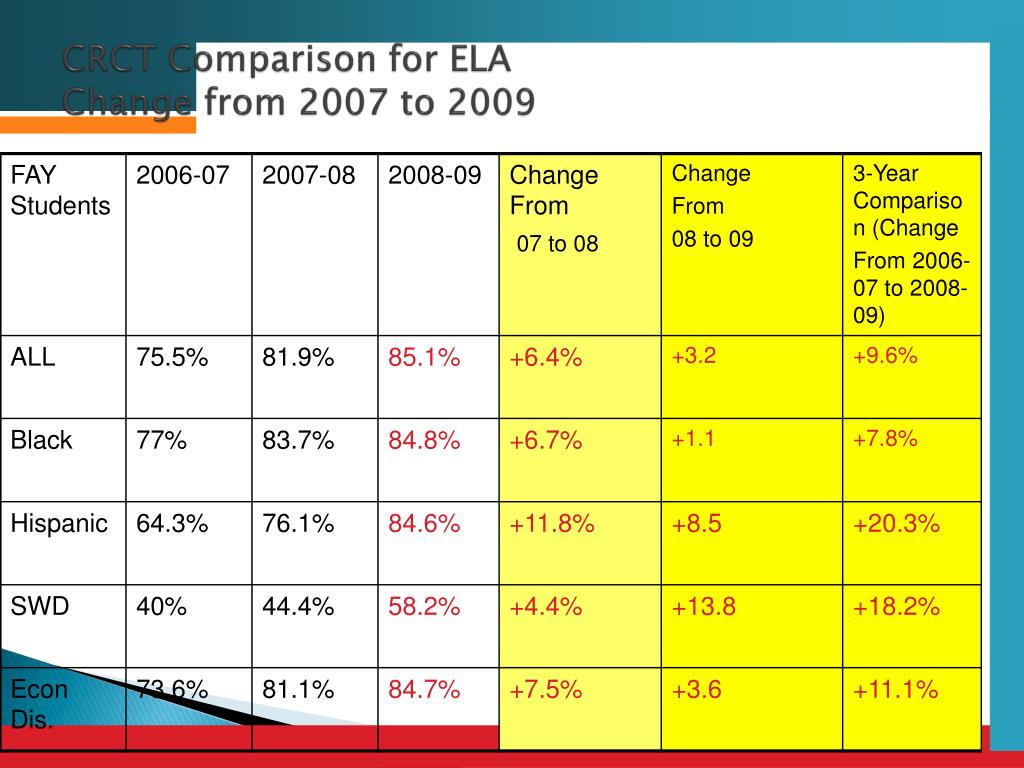 CRCT Comparison for ELA
Change from 2007 to 2009

| FAY Students | 2006-07 | 2007-08 | 2008-09 | Change From 07 to 08 | Change From 08 to 09 | 3-Year Comparison (Change From 2006-07 to 2008-09) |
|---|---|---|---|---|---|---|
| ALL | 75.5% | 81.9% | 85.1% | +6.4% | +3.2 | +9.6% |
| Black | 77% | 83.7% | 84.8% | +6.7% | +1.1 | +7.8% |
| Hispanic | 64.3% | 76.1% | 84.6% | +11.8% | +8.5 | +20.3% |
| SWD | 40% | 44.4% | 58.2% | +4.4% | +13.8 | +18.2% |
| Econ Dis. | 73.6% | 81.1% | 84.7% | +7.5% | +3.6 | +11.1% |